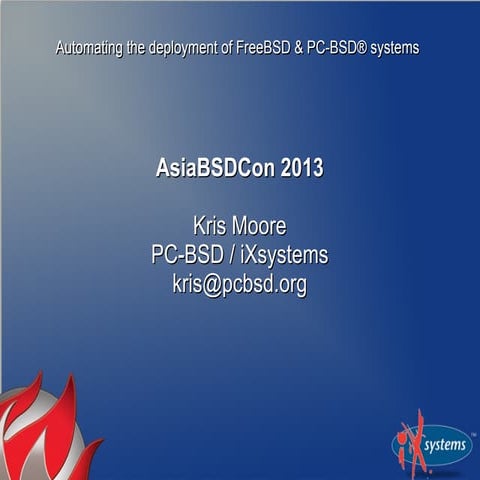 Automating the deployment of FreeBSD & PC-BSD® systems

AsiaBSDCon 2013

Kris Moore
PC-BSD / iXsystems
kris@pcbsd.org

iX systems™